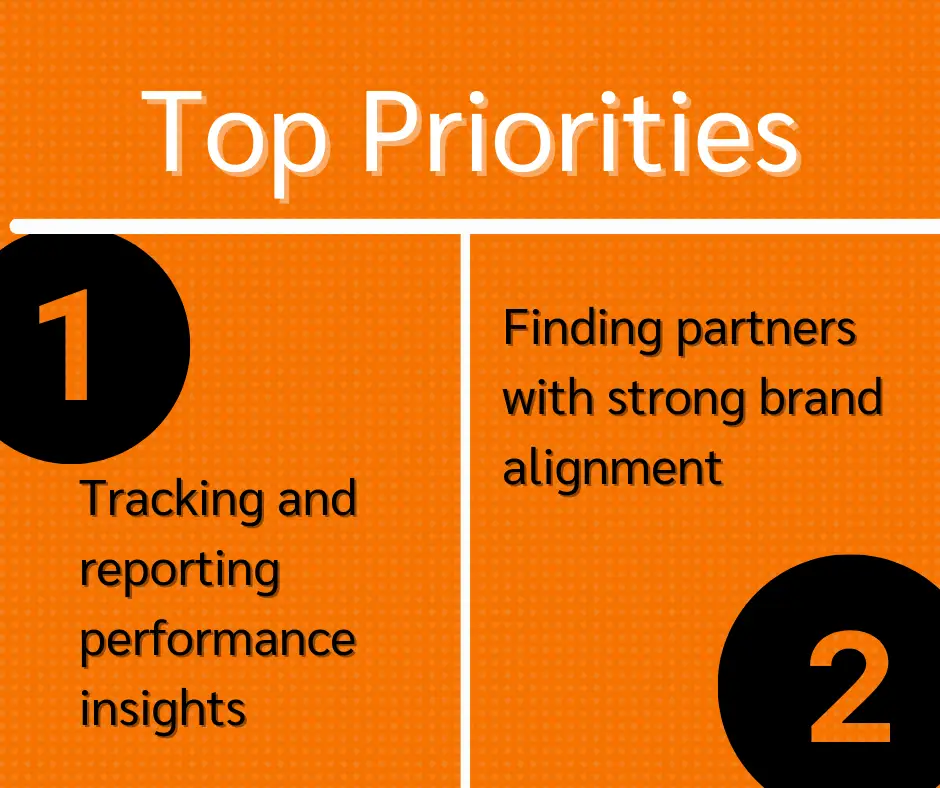 Top Priorities

1

Tracking and reporting performance insights

Finding partners with strong brand alignment

2